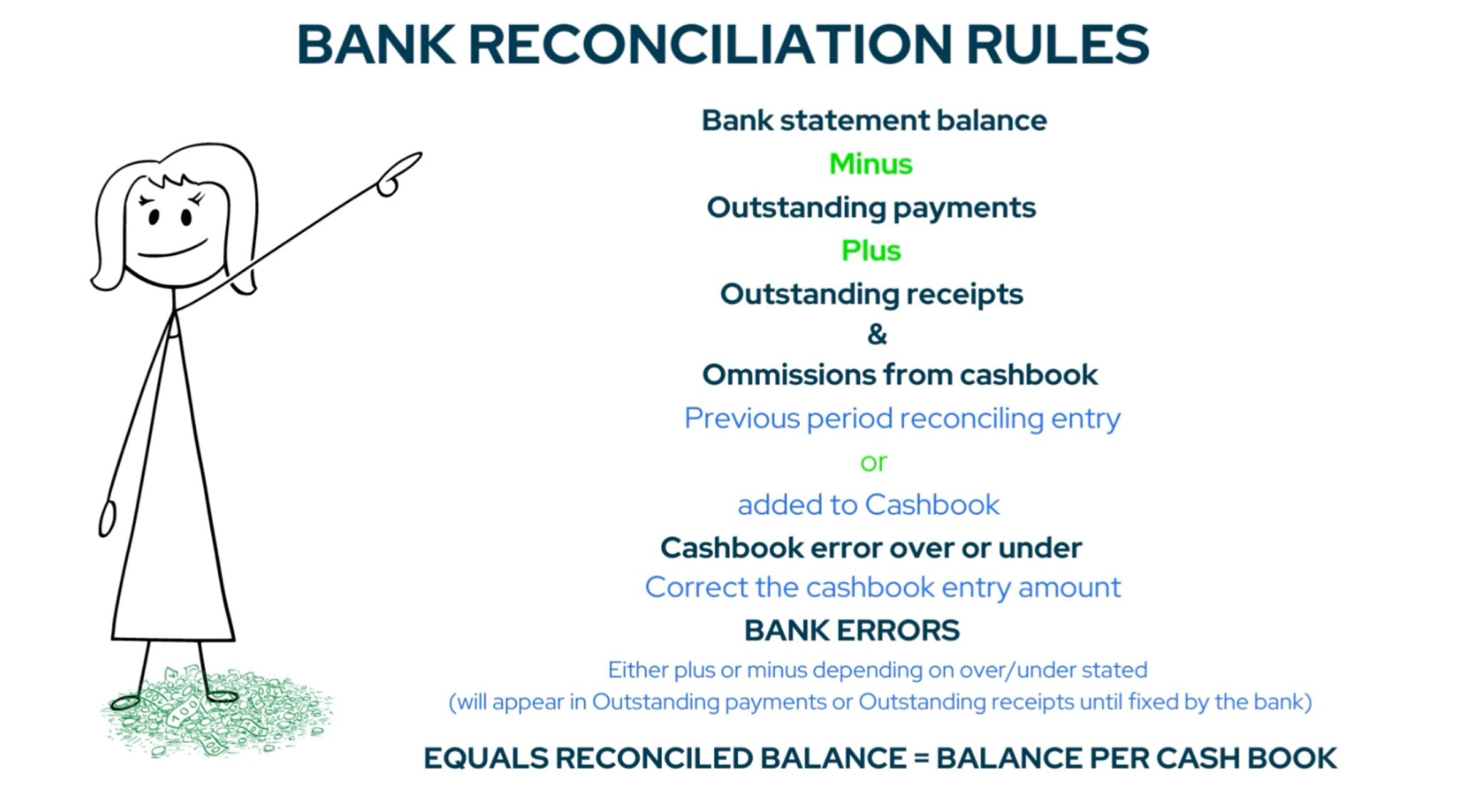 BANK RECONCILIATION RULES

Bank statement balance

Minus

Outstanding payments

Plus

Outstanding receipts

&

Ommissions from cashbook

Previous period reconciling entry

or

added to Cashbook

Cashbook error over or under

Correct the cashbook entry amount

BANK ERRORS

Either plus or minus depending on over/under stated

(will appear in Outstanding payments or Outstanding receipts until fixed by the bank)

EQUALS RECONCILED BALANCE = BALANCE PER CASH BOOK